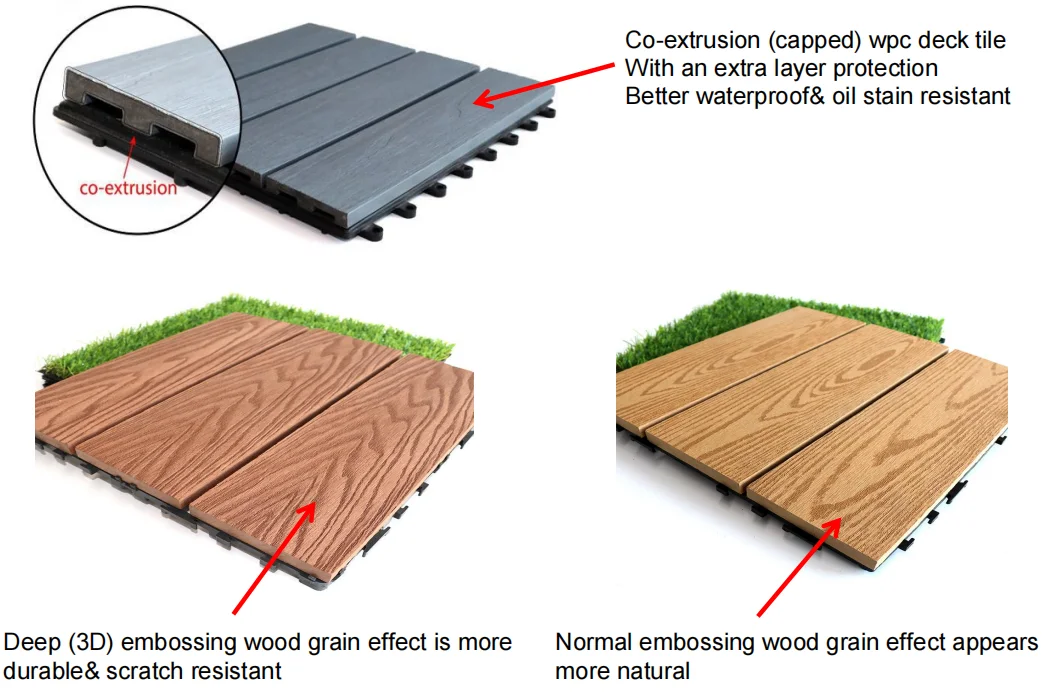 co-extrusion

Co-extrusion (capped) wpc deck tile
With an extra layer protection
Better waterproof& oil stain resistant

Deep (3D) embossing wood grain effect is more durable& scratch resistant

Normal embossing wood grain effect appears more natural